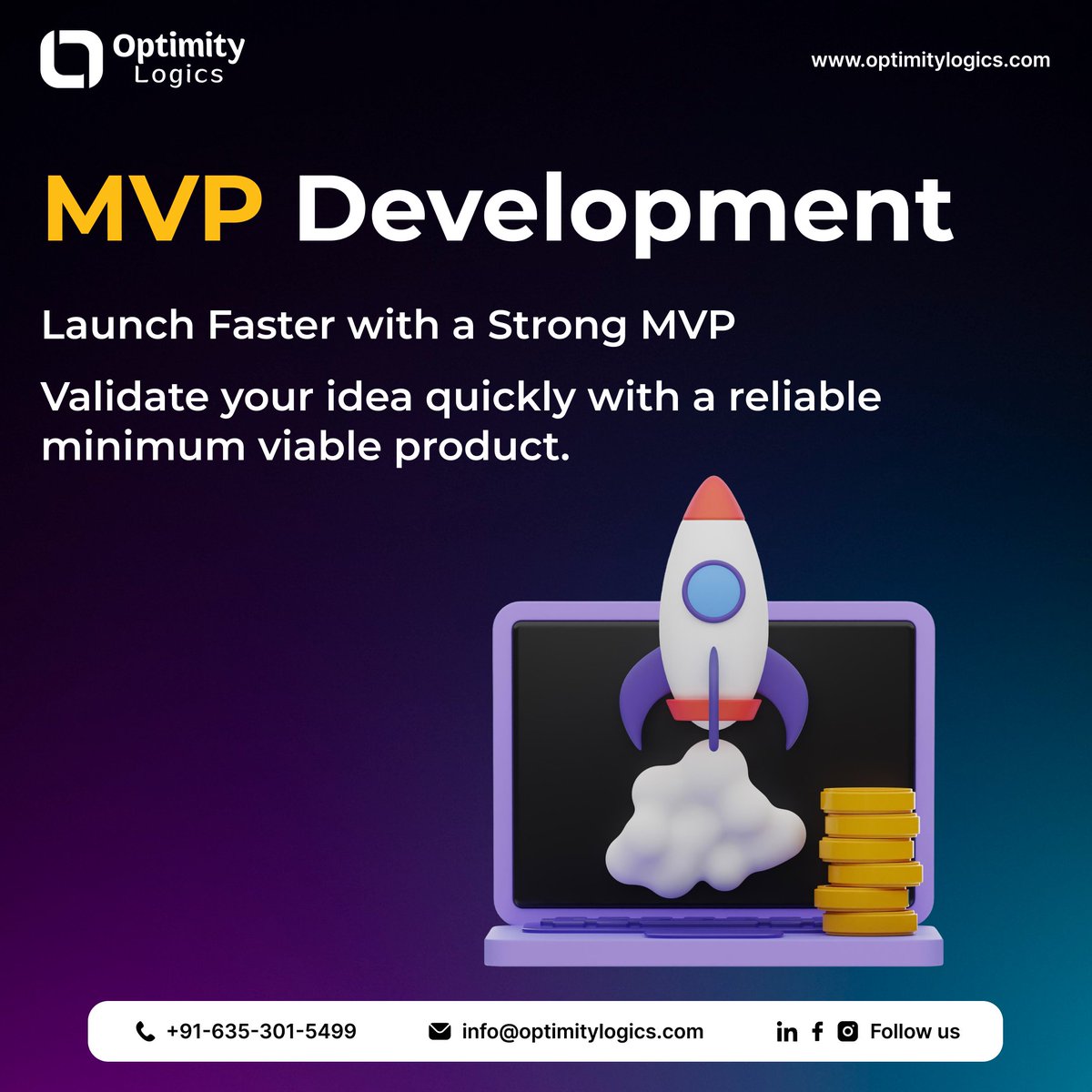 Optimity Logics

www.optimitylogics.com

MVP Development

Launch Faster with a Strong MVP

Validate your idea quickly with a reliable minimum viable product.

+91-635-301-5499 info@optimitylogics.com Follow us